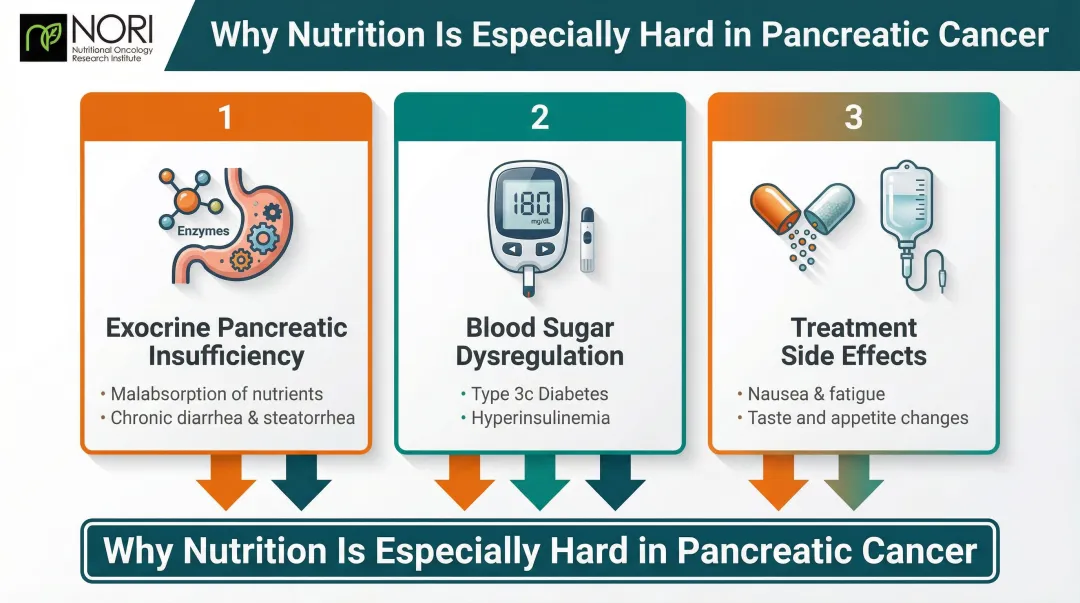 NORI
Nutritional Oncology Research Institute

Why Nutrition Is Especially Hard in Pancreatic Cancer

1

Enzymes

Exocrine Pancreatic Insufficiency

• Malabsorption of nutrients
• Chronic diarrhea & steatorrhea

2

180 mg/dL

Blood Sugar Dysregulation

• Type 3c Diabetes
• Hyperinsulinemia

3

Treatment Side Effects

• Nausea & fatigue
• Taste and appetite changes

Why Nutrition Is Especially Hard in Pancreatic Cancer